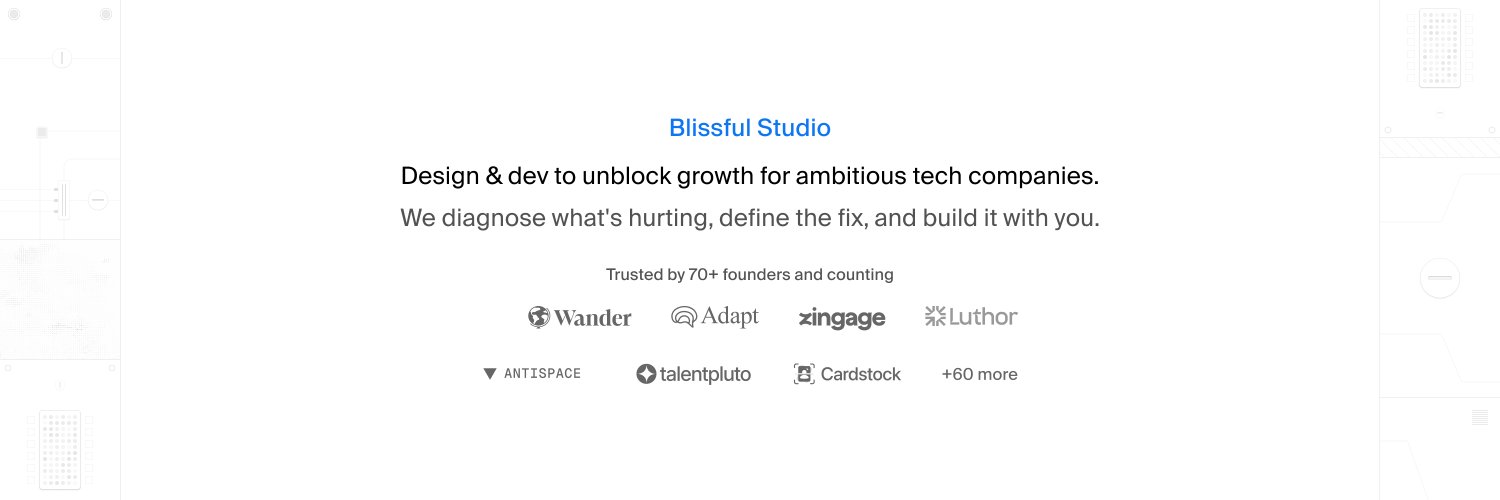 Blissful Studio

Design & dev to unblock growth for ambitious tech companies.

We diagnose what's hurting, define the fix, and build it with you.

Trusted by 70+ founders and counting

Wander Adapt zingage Luthor

ANTISPACE talentpluto Cardstock +60 more